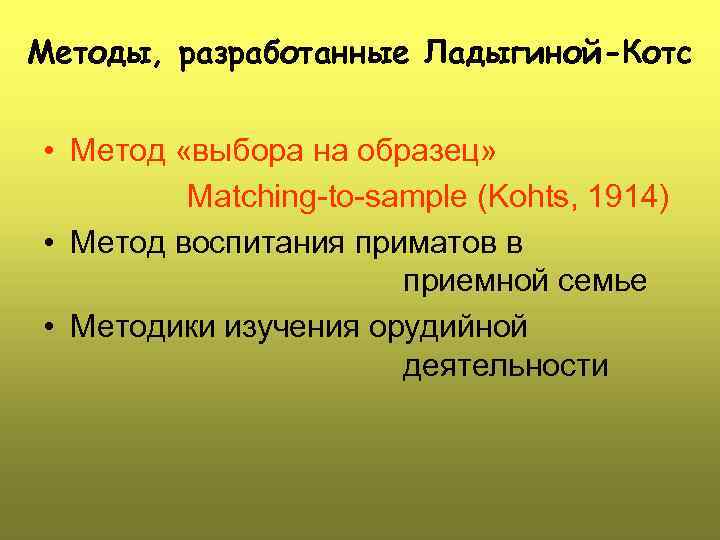 Методы, разработанные Ладыгиной-Котс

• Метод «выбора на образец» Matching-to-sample (Kohts, 1914)
• Метод воспитания приматов в приемной семье
• Методики изучения орудийной деятельности